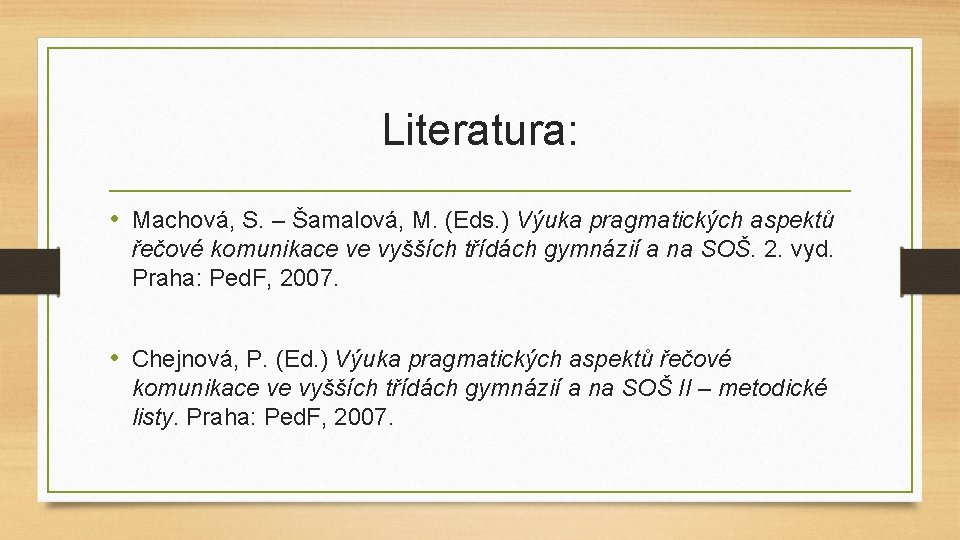 Literatura:

• Machová, S. – Šamalová, M. (Eds.) Výuka pragmatických aspektů řečové komunikace ve vyšších třídách gymnázií a na SOŠ. 2. vyd. Praha: PedF, 2007.

• Chejnová, P. (Ed.) Výuka pragmatických aspektů řečové komunikace ve vyšších třídách gymnázií a na SOŠ II – metodické listy. Praha: PedF, 2007.